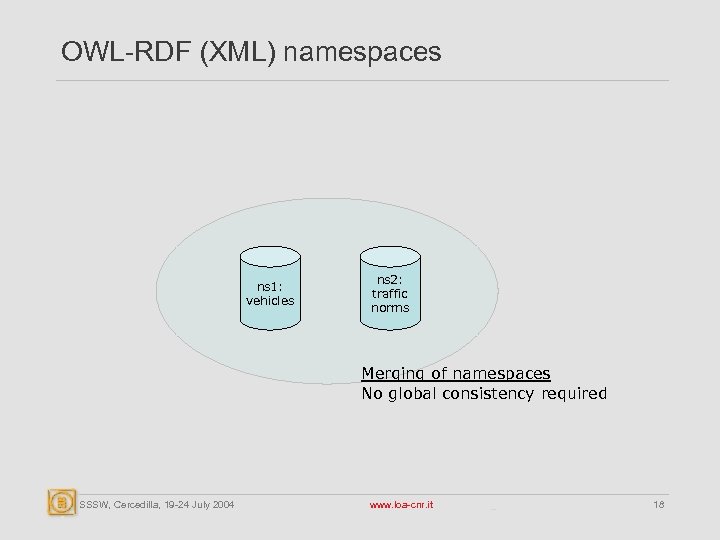 OWL-RDF (XML) namespaces

ns1: vehicles

ns2: traffic norms

Merging of namespaces
No global consistency required

SSSW, Cercedilla, 19-24 July 2004

www.loa-cnr.it

18